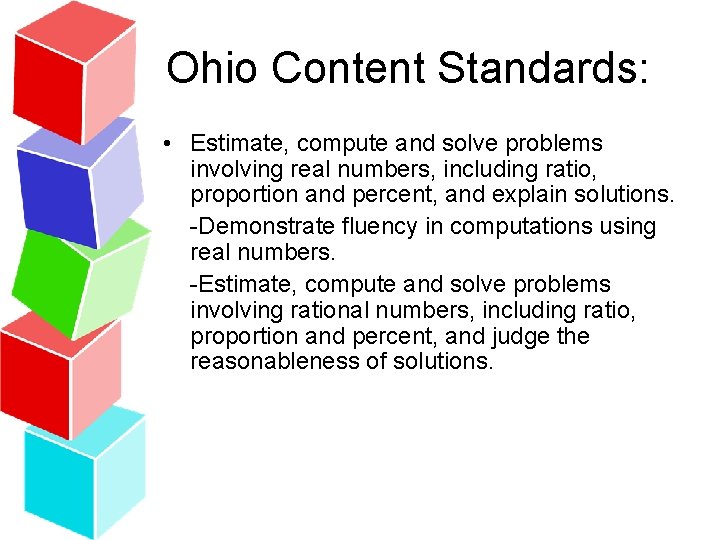 Ohio Content Standards:

• Estimate, compute and solve problems involving real numbers, including ratio, proportion and percent, and explain solutions.

-Demonstrate fluency in computations using real numbers.

-Estimate, compute and solve problems involving rational numbers, including ratio, proportion and percent, and judge the reasonableness of solutions.